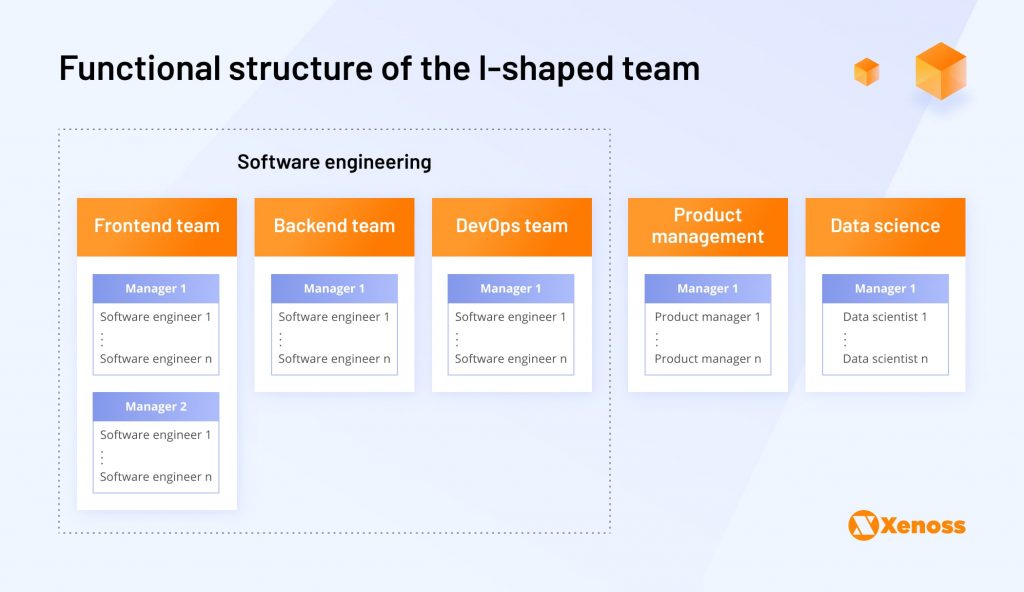 Functional structure of the I-shaped team

Software engineering

Frontend team

Manager 1
Software engineer 1
⋮
Software engineer n

Manager 2
Software engineer 1
⋮
Software engineer n

Backend team

Manager 1
Software engineer 1
⋮
Software engineer n

DevOps team

Manager 1
Software engineer 1
⋮
Software engineer n

Product management

Manager 1
Product manager 1
⋮
Product manager n

Data science

Manager 1
Data scientist 1
⋮
Data scientist n

Xenoss